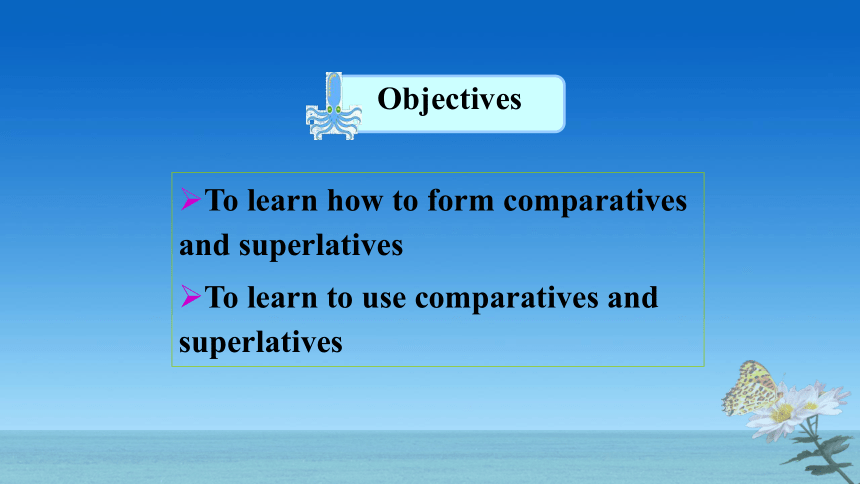 Objectives

➢To learn how to form comparatives and superlatives

➢To learn to use comparatives and superlatives